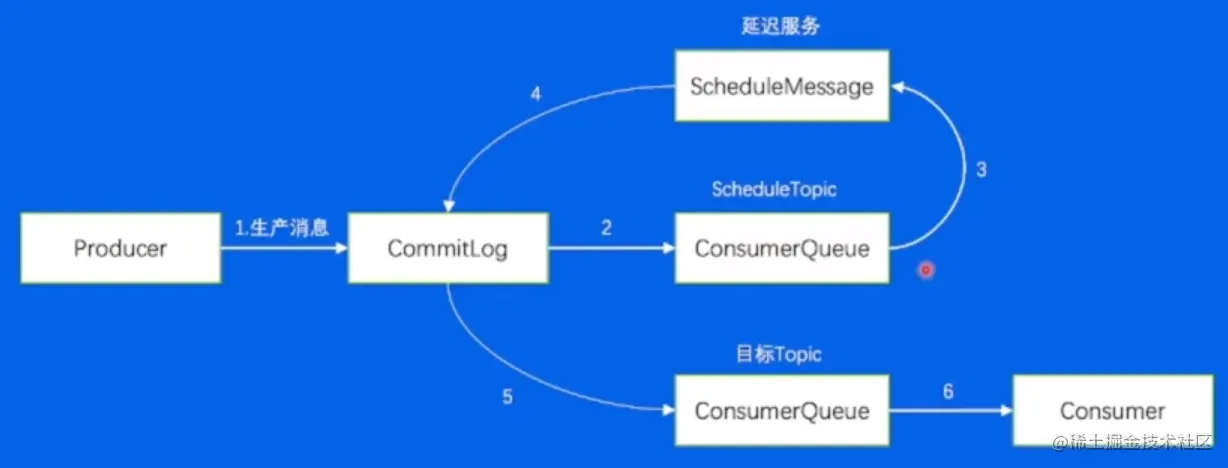 延迟服务

ScheduleMessage

4

3

ScheduleTopic

Producer

1.生产消息

CommitLog

2

ConsumerQueue

目标Topic

5

ConsumerQueue

6

Consumer

@稀土掘金技术社区